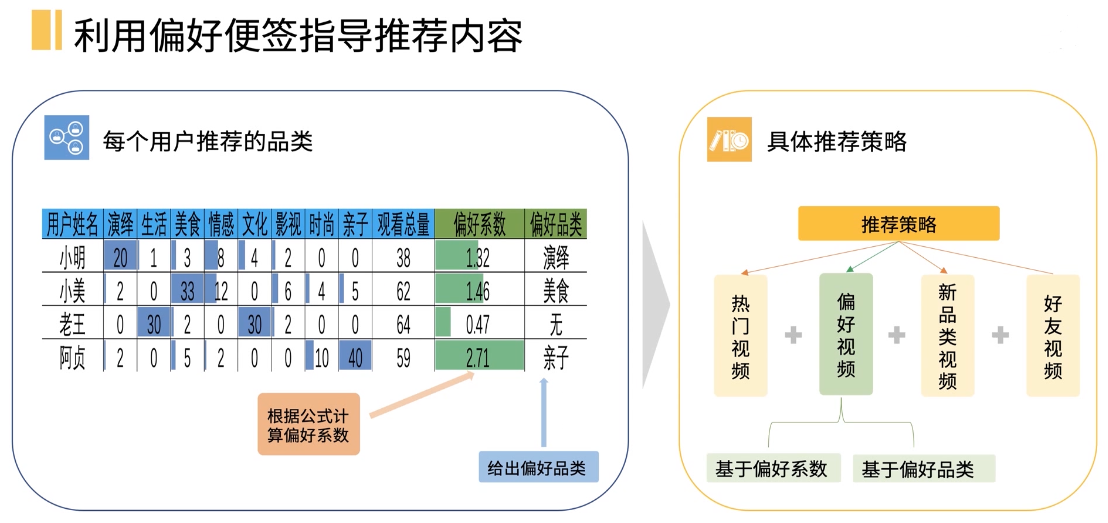 利用偏好便签指导推荐内容

每个用户推荐的品类

| 用户姓名 | 演绎 | 生活 | 美食 | 情感 | 文化 | 影视 | 时尚 | 亲子 | 观看总量 | 偏好系数 | 偏好品类 |
|---|---|---|---|---|---|---|---|---|---|---|---|
| 小明 | 20 | 1 | 3 | 8 | 4 | 2 | 0 | 0 | 38 | 1.32 | 演绎 |
| 小美 | 2 | 0 | 33 | 12 | 0 | 6 | 4 | 5 | 62 | 1.46 | 美食 |
| 老王 | 0 | 30 | 2 | 0 | 30 | 2 | 0 | 0 | 64 | 0.47 | 无 |
| 阿贞 | 2 | 0 | 5 | 2 | 0 | 0 | 10 | 40 | 59 | 2.71 | 亲子 |

根据公式计算偏好系数

给出偏好品类

具体推荐策略

推荐策略

热门视频 + 偏好视频 + 新品类视频 + 好友视频

基于偏好系数

基于偏好品类